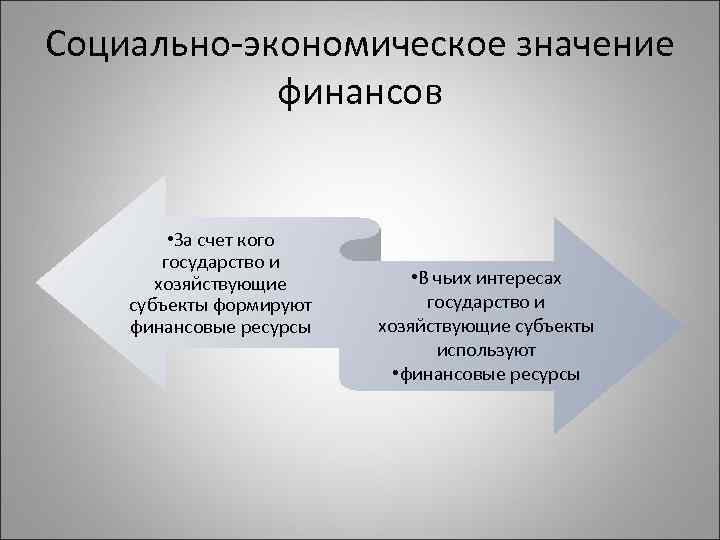 Социально-экономическое значение финансов

•За счет кого государство и хозяйствующие субъекты формируют финансовые ресурсы

•В чьих интересах государство и хозяйствующие субъекты используют
•финансовые ресурсы